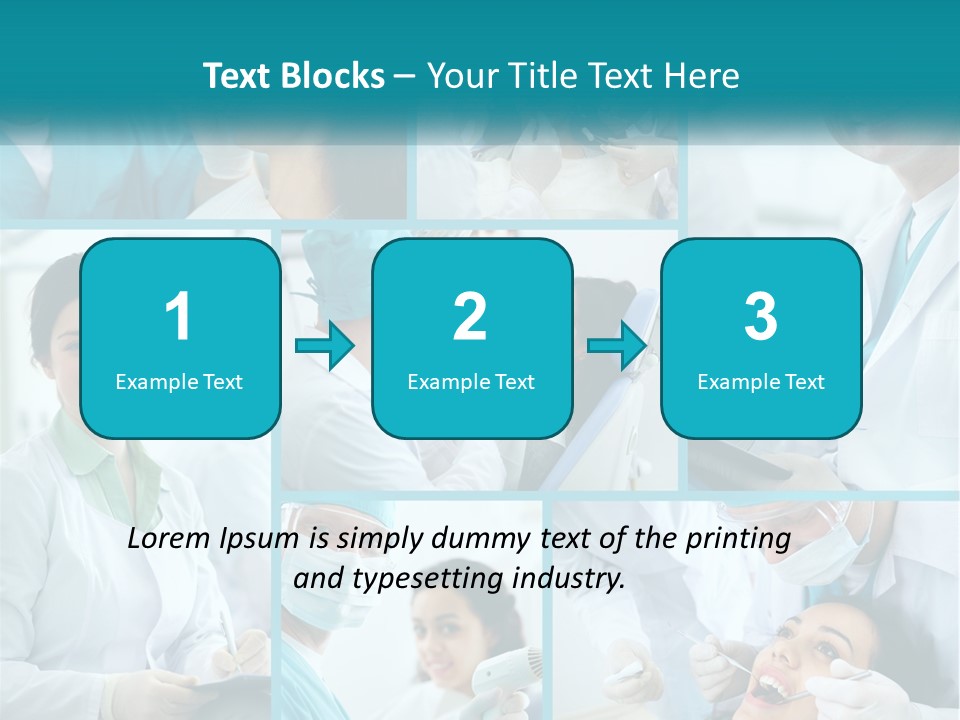 Text Blocks – Your Title Text Here

1
Example Text

2
Example Text

3
Example Text

Lorem Ipsum is simply dummy text of the printing and typesetting industry.